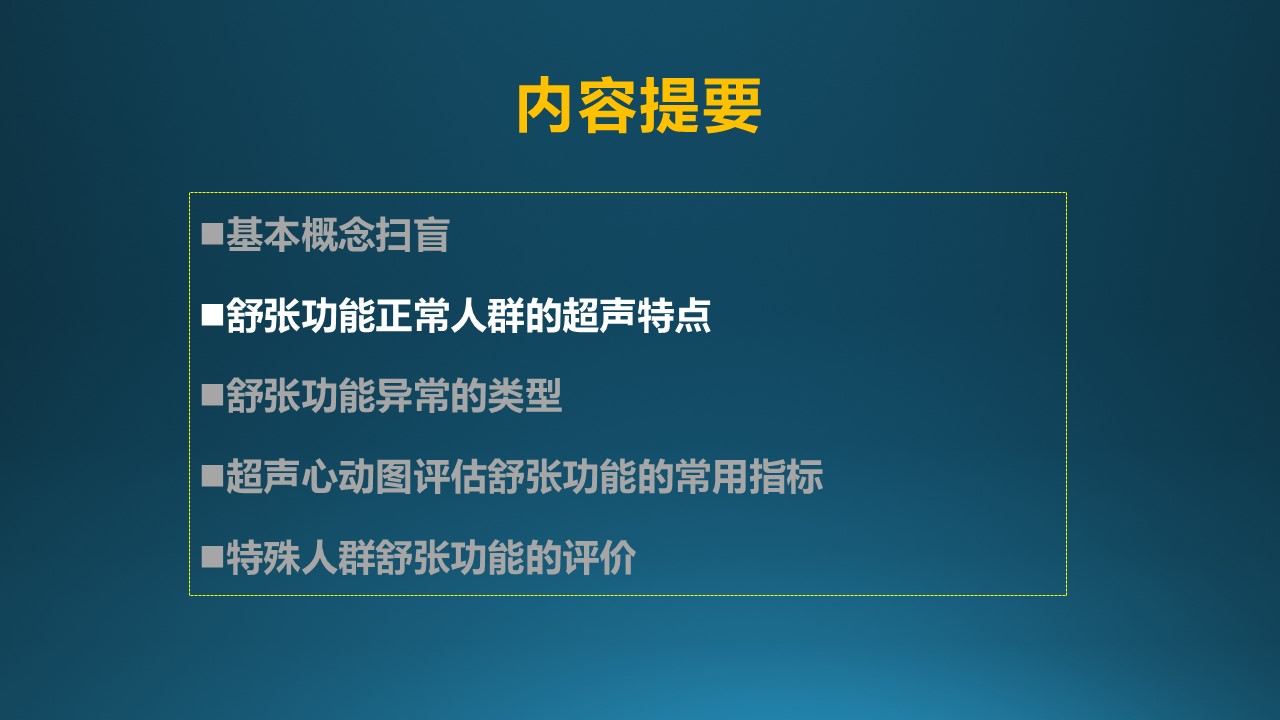 内容提要

■基本概念扫盲

■舒张功能正常人群的超声特点

■舒张功能异常的类型

■超声心动图评估舒张功能的常用指标

■特殊人群舒张功能的评价